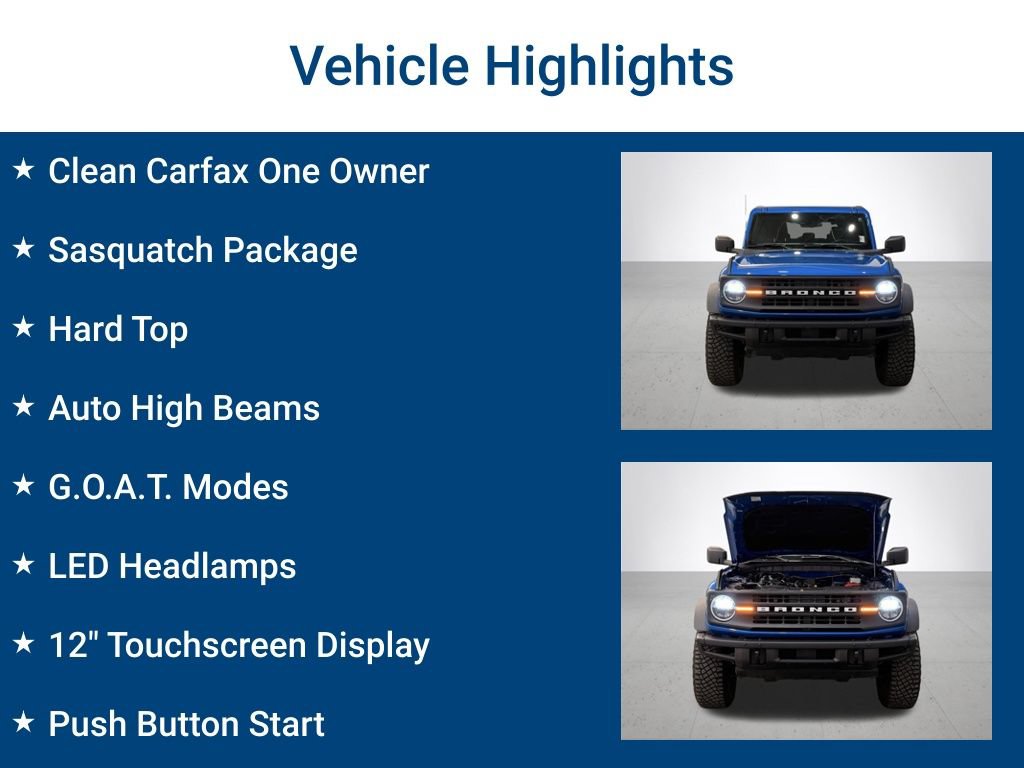 Vehicle Highlights

★ Clean Carfax One Owner

★ Sasquatch Package

★ Hard Top

★ Auto High Beams

★ G.O.A.T. Modes

★ LED Headlamps

★ 12" Touchscreen Display

★ Push Button Start

BRONCO

BRONCO